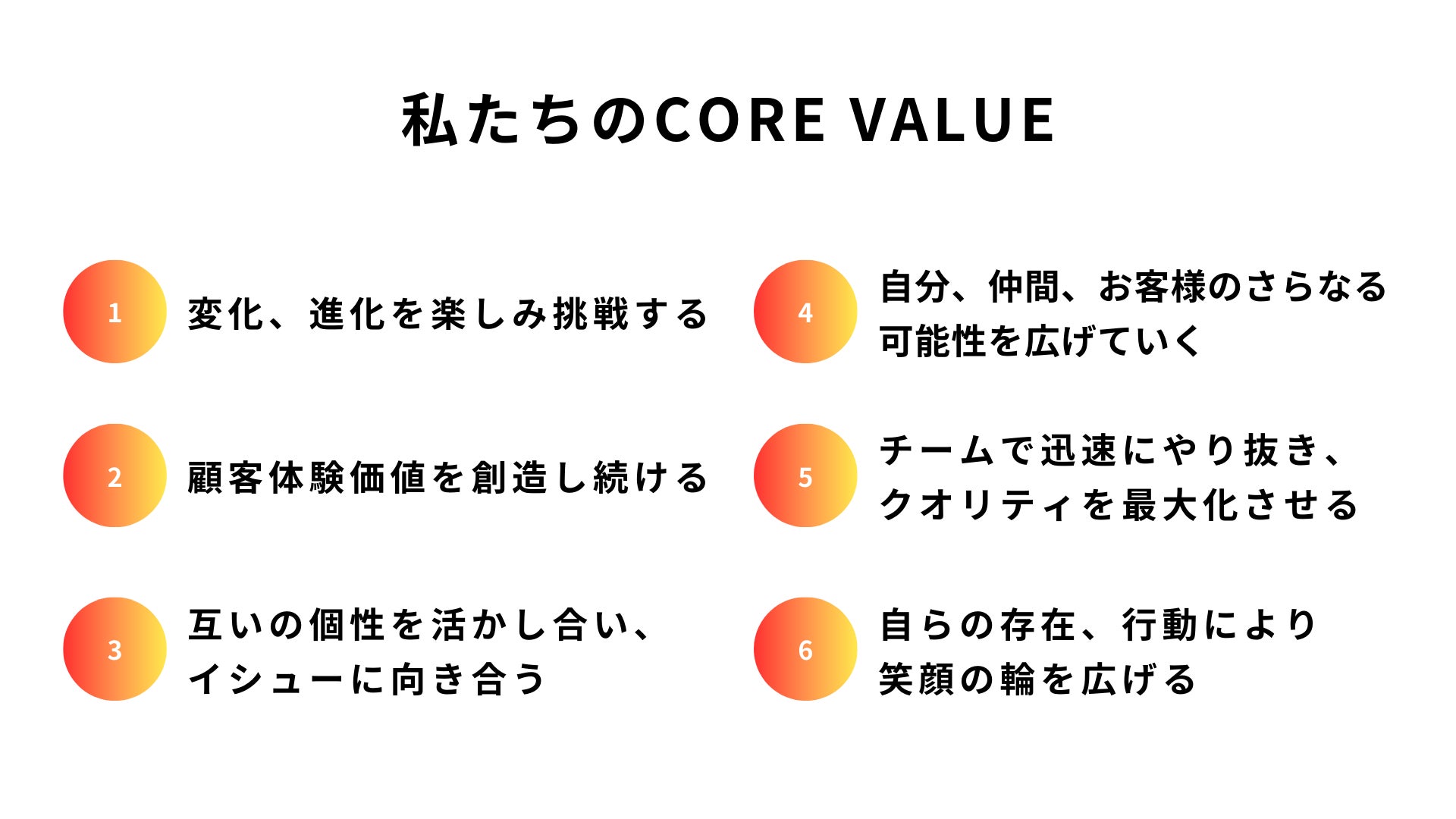 私たちのCORE VALUE

1 変化、進化を楽しみ挑戦する

2 顧客体験価値を創造し続ける

3 互いの個性を活かし合い、イシューに向き合う

4 自分、仲間、お客様のさらなる可能性を広げていく

5 チームで迅速にやり抜き、クオリティを最大化させる

6 自らの存在、行動により笑顔の輪を広げる